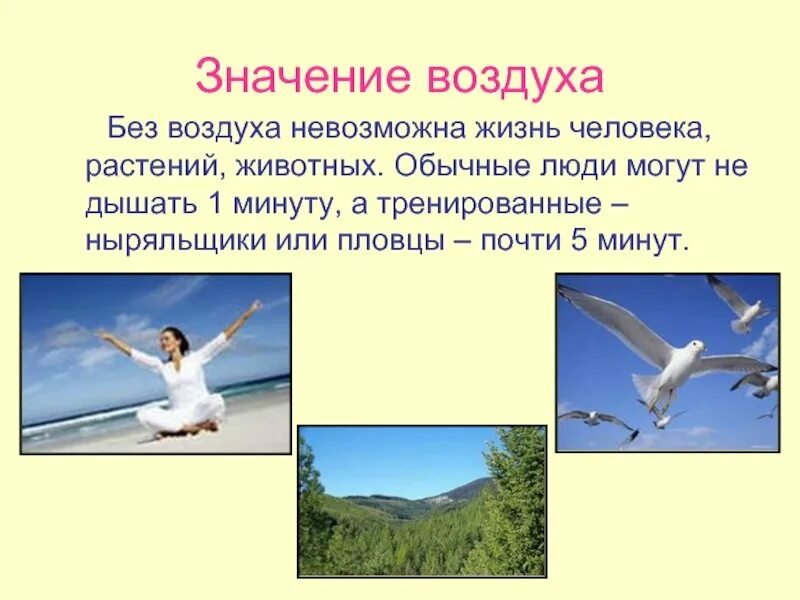 Значение воздуха

Без воздуха невозможна жизнь человека, растений, животных. Обычные люди могут не дышать 1 минуту, а тренированные – ныряльщики или пловцы – почти 5 минут.